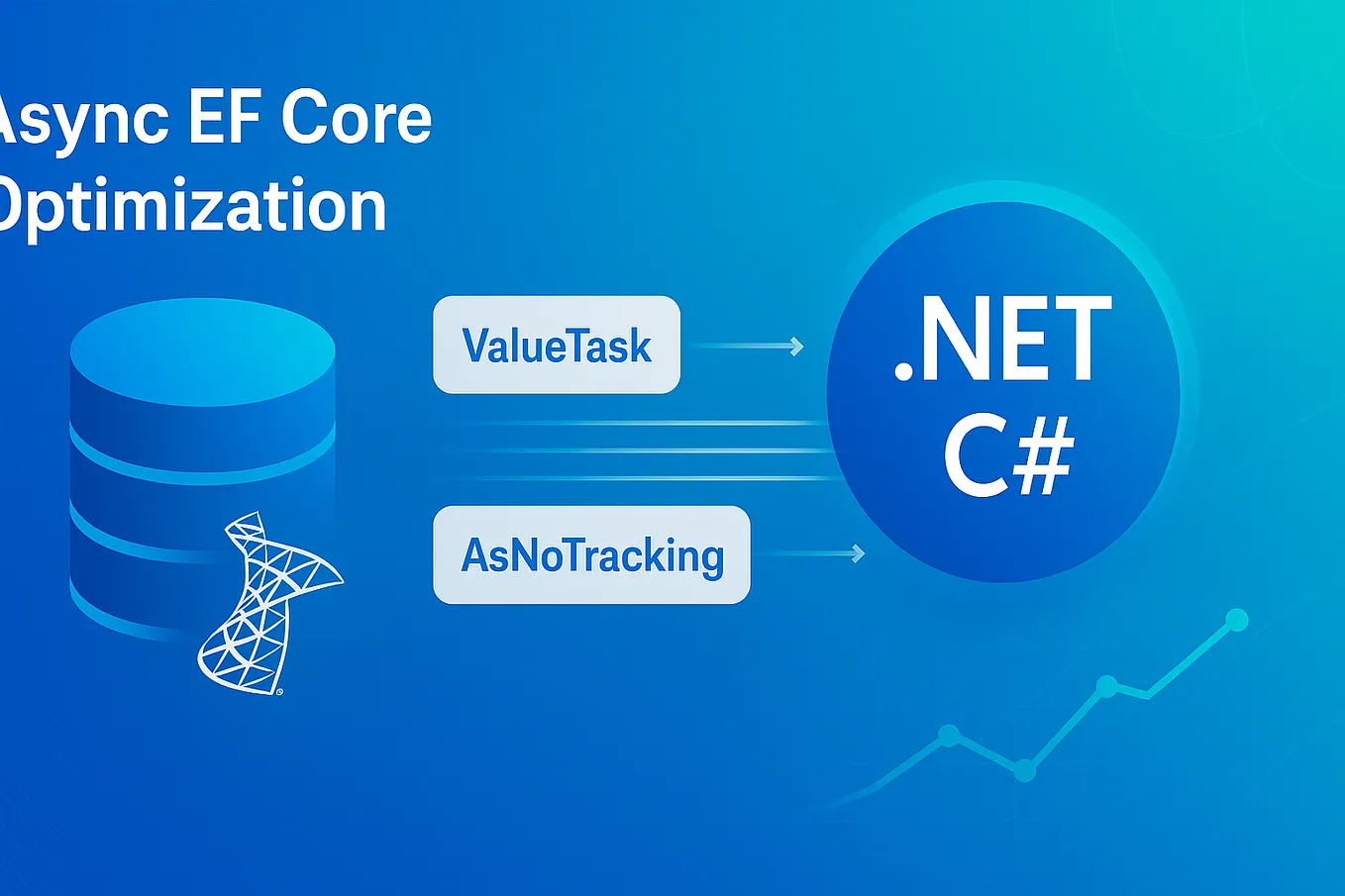 Async EF Core
Optimization

ValueTask

AsNoTracking

.NET
C#